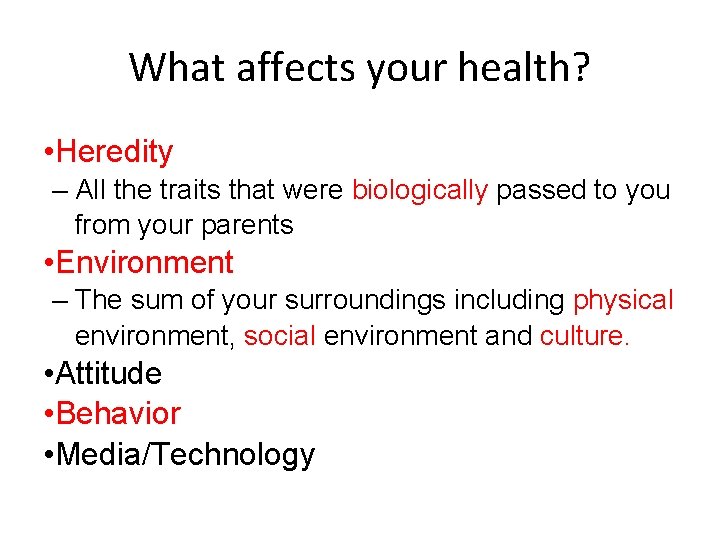 What affects your health?

•Heredity

– All the traits that were biologically passed to you from your parents

•Environment

– The sum of your surroundings including physical environment, social environment and culture.

•Attitude

•Behavior

•Media/Technology